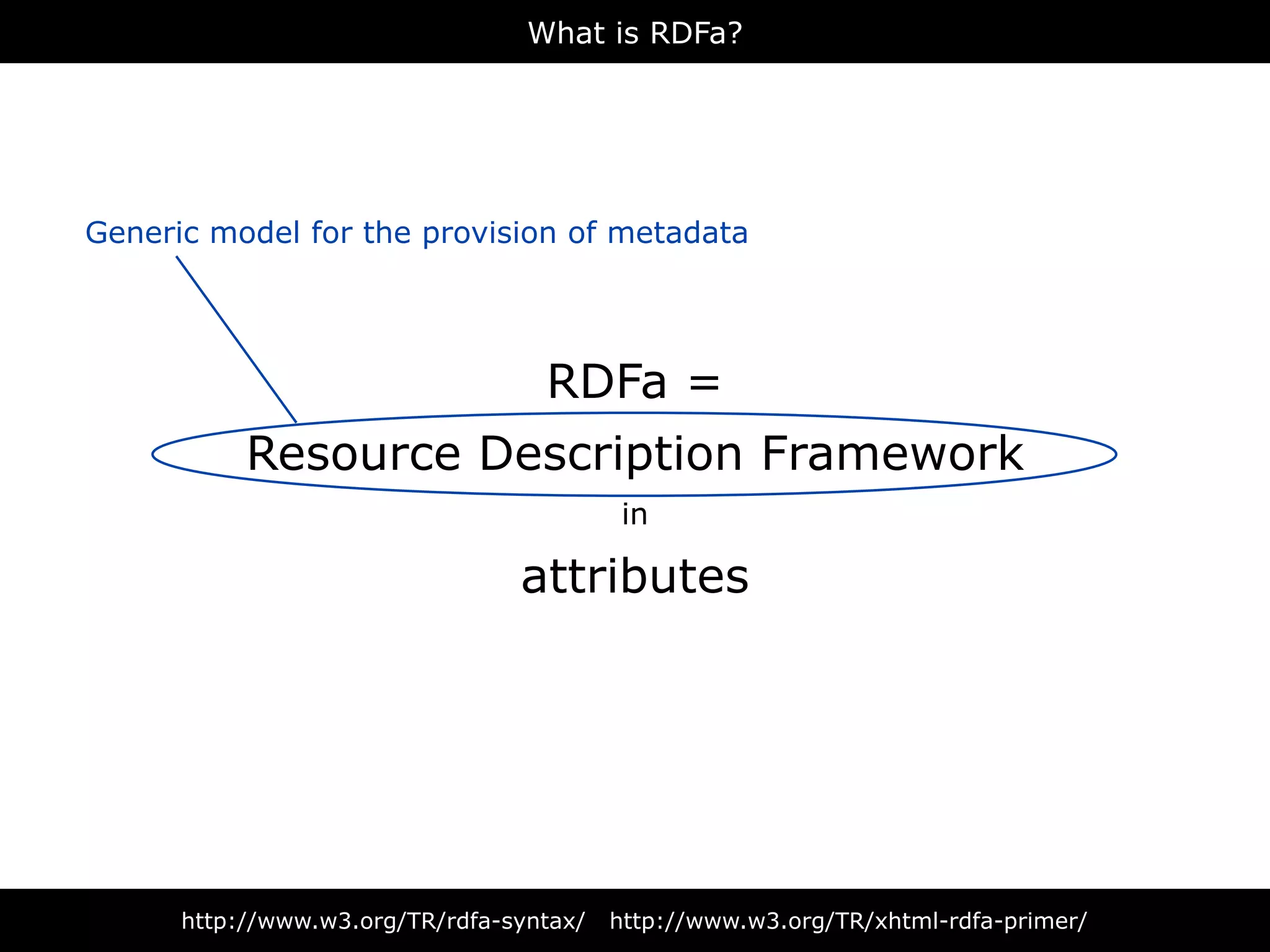 What is RDFa?

Generic model for the provision of metadata

RDFa =

Resource Description Framework

in

attributes

http://www.w3.org/TR/rdfa-syntax/ http://www.w3.org/TR/xhtml-rdfa-primer/